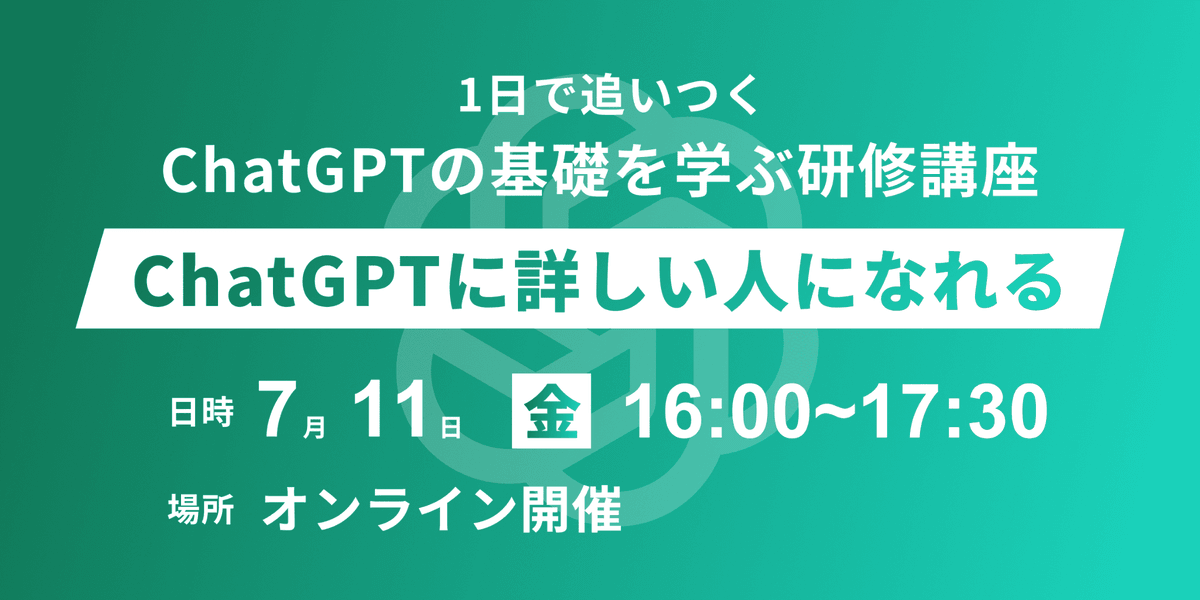 1日で追いつく
ChatGPTの基礎を学ぶ研修講座

ChatGPTに詳しい人になれる

日時 7月 11日 金 16:00~17:30

場所 オンライン開催